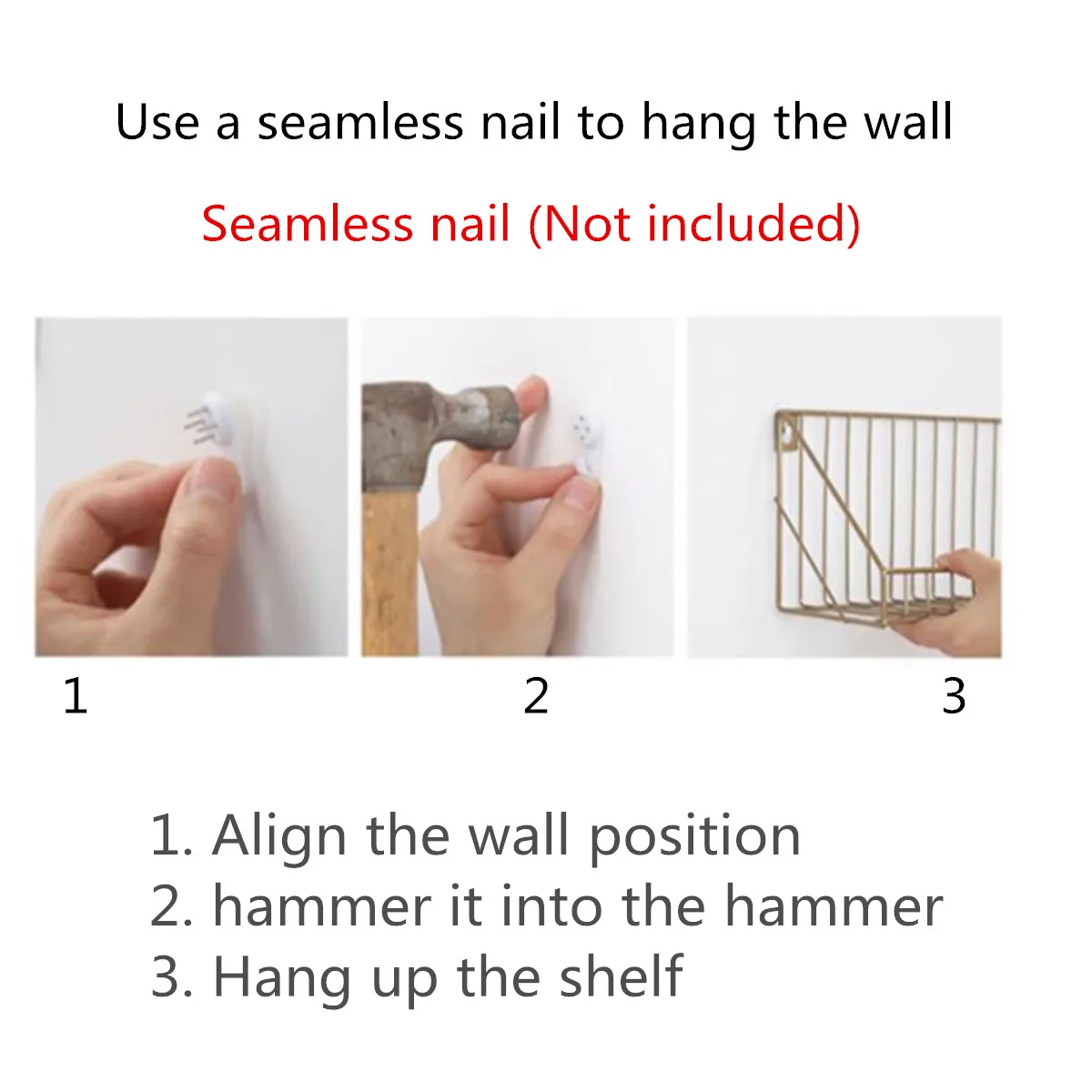 Use a seamless nail to hang the wall

Seamless nail (Not included)

1

2

3

1. Align the wall position
2. hammer it into the hammer
3. Hang up the shelf